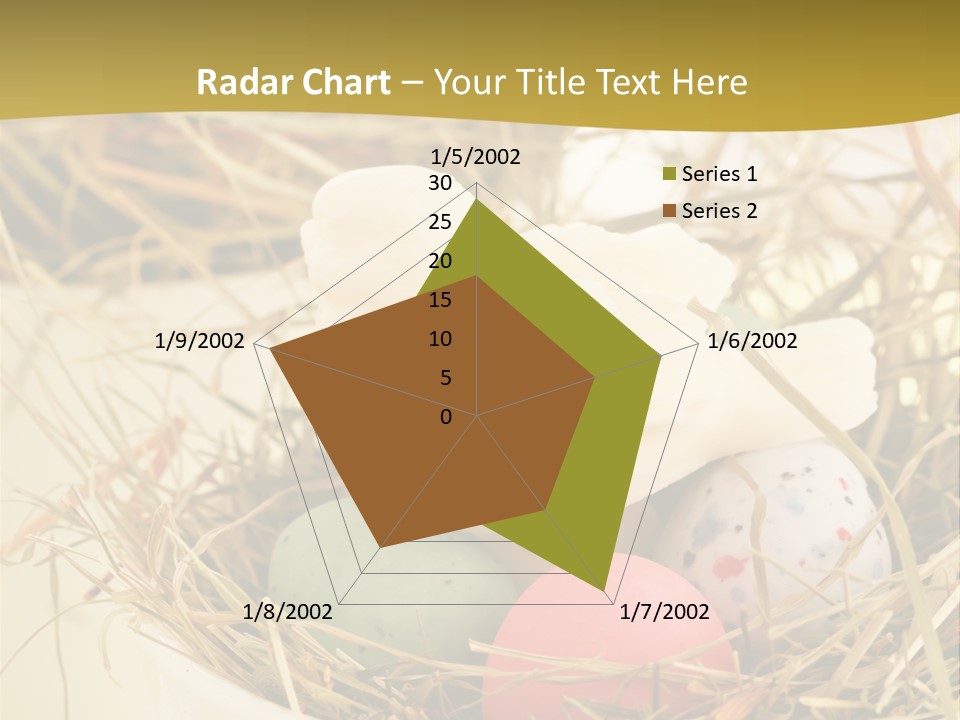 Radar Chart – Your Title Text Here

1/5/2002
30
25
20
15
10
5
0
1/6/2002
1/7/2002
1/8/2002
1/9/2002

Series 1
Series 2